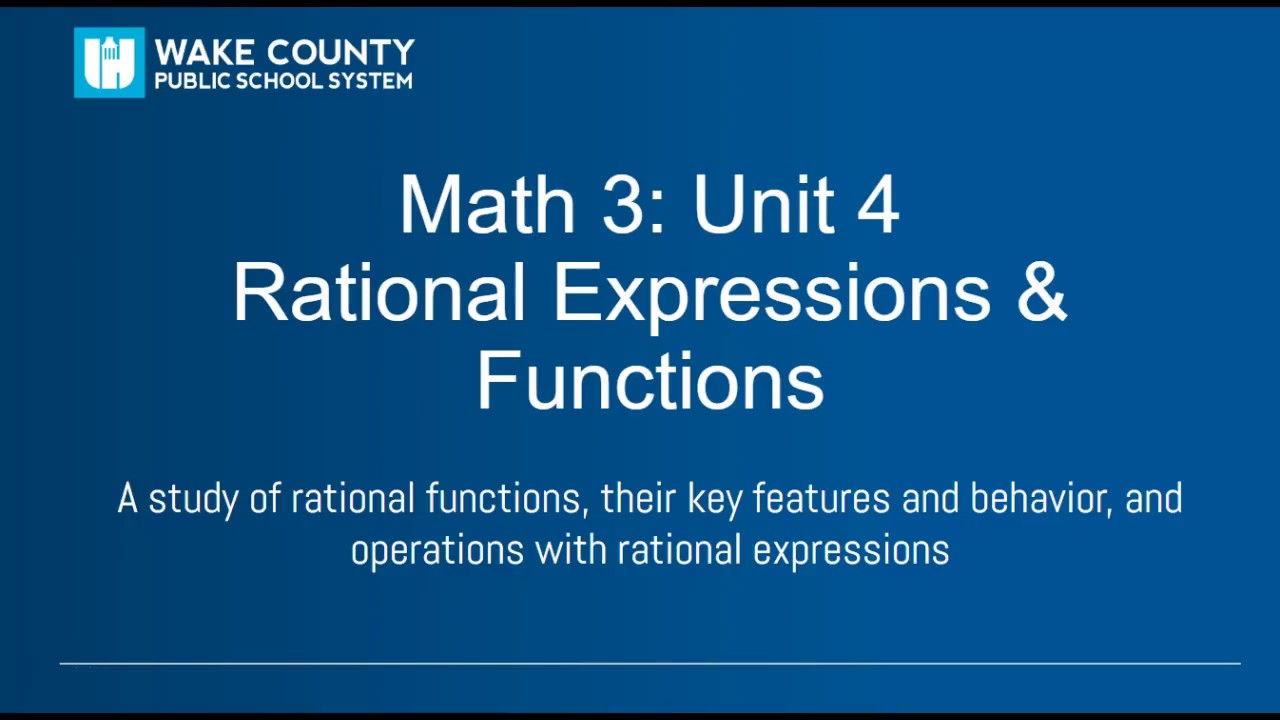 WAKE COUNTY
PUBLIC SCHOOL SYSTEM

Math 3: Unit 4
Rational Expressions & Functions

A study of rational functions, their key features and behavior, and operations with rational expressions